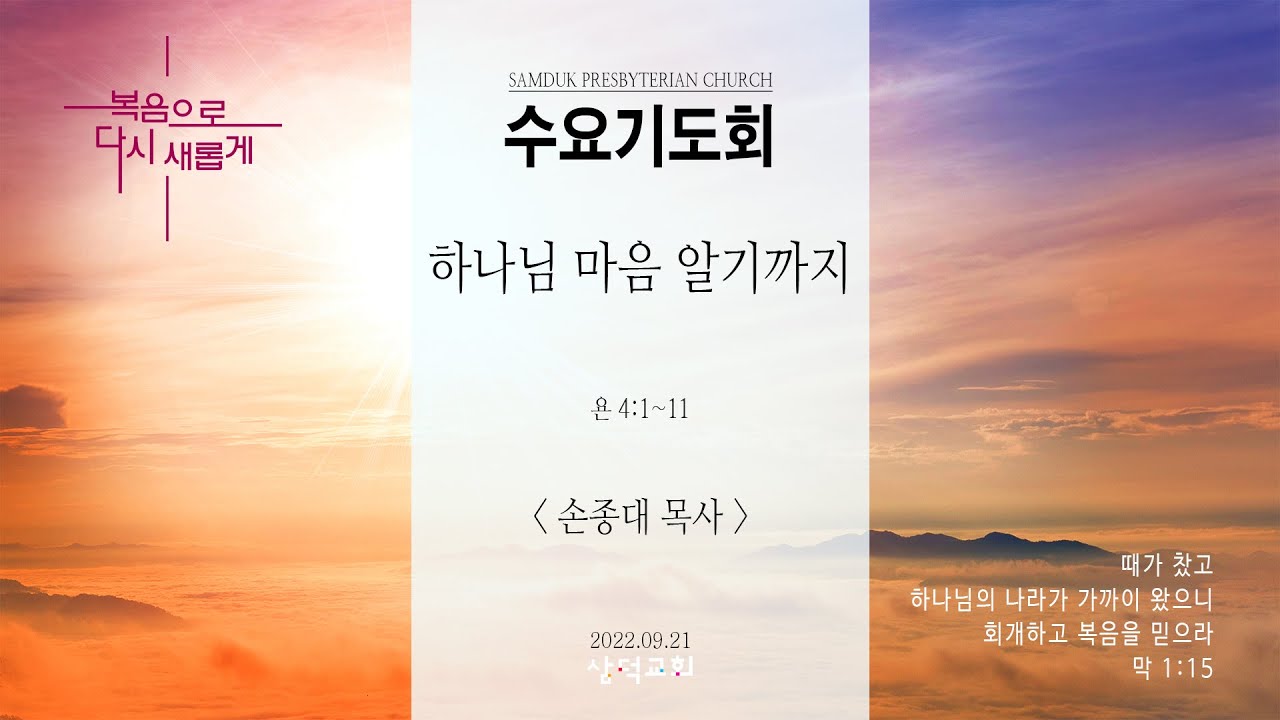 복음으로
다시 새롭게

SAMDUK PRESBYTERIAN CHURCH
수요기도회

하나님 마음 알기까지

욘 4:1~11

〈 손종대 목사 〉

2022.09.21
삼덕교회

때가 찼고
하나님의 나라가 가까이 왔으니
회개하고 복음을 믿으라
막 1:15